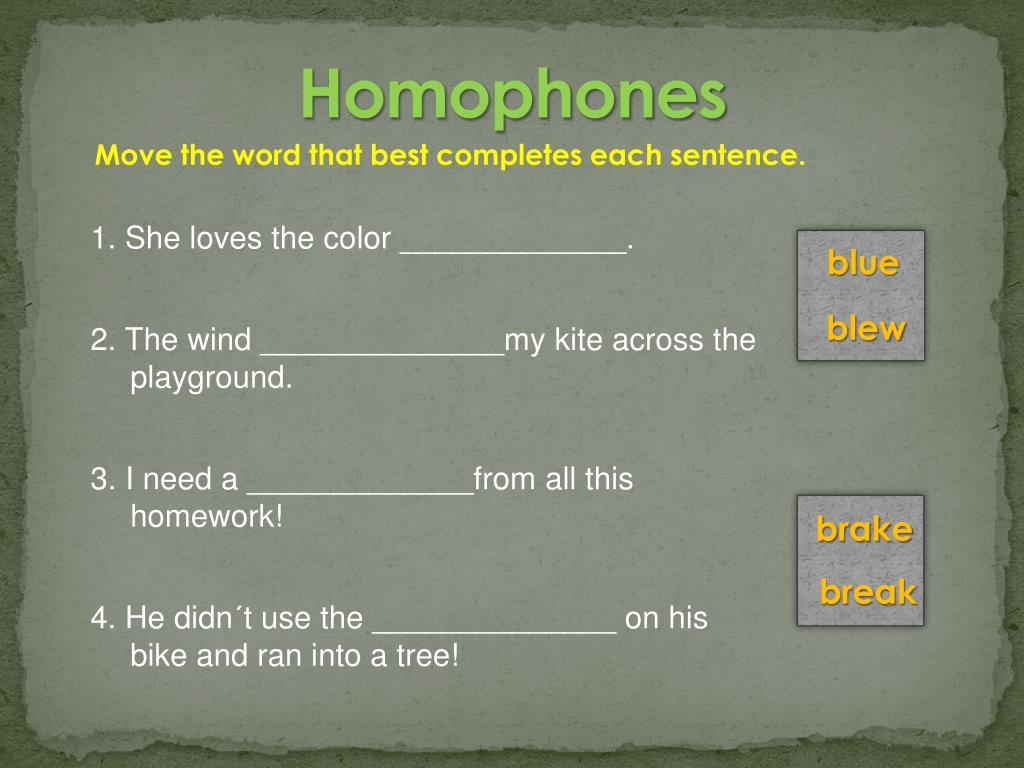 Homophones

Move the word that best completes each sentence.

1. She loves the color _____________.

2. The wind ______________my kite across the playground.

3. I need a _____________from all this homework!

4. He didn´t use the ______________ on his bike and ran into a tree!

blue
blew

brake
break